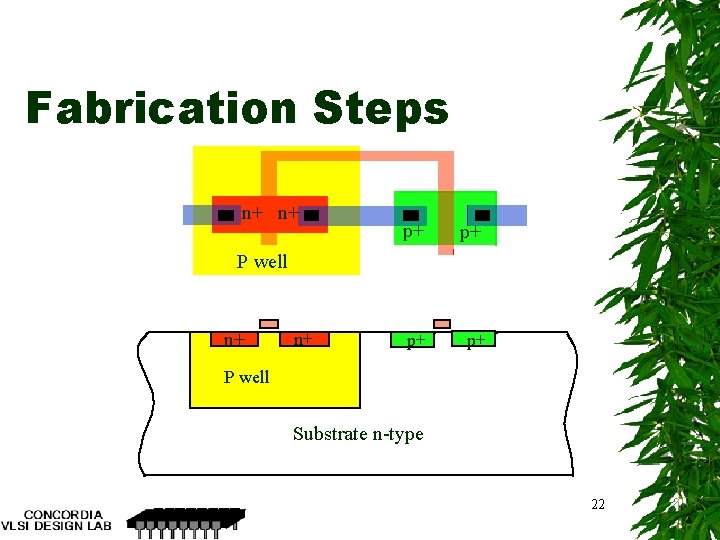 Fabrication Steps

n+ n+

p+ p+

P well

n+ n+

p+ p+

P well

Substrate n-type

22

CONCORDIA
VLSI DESIGN LAB